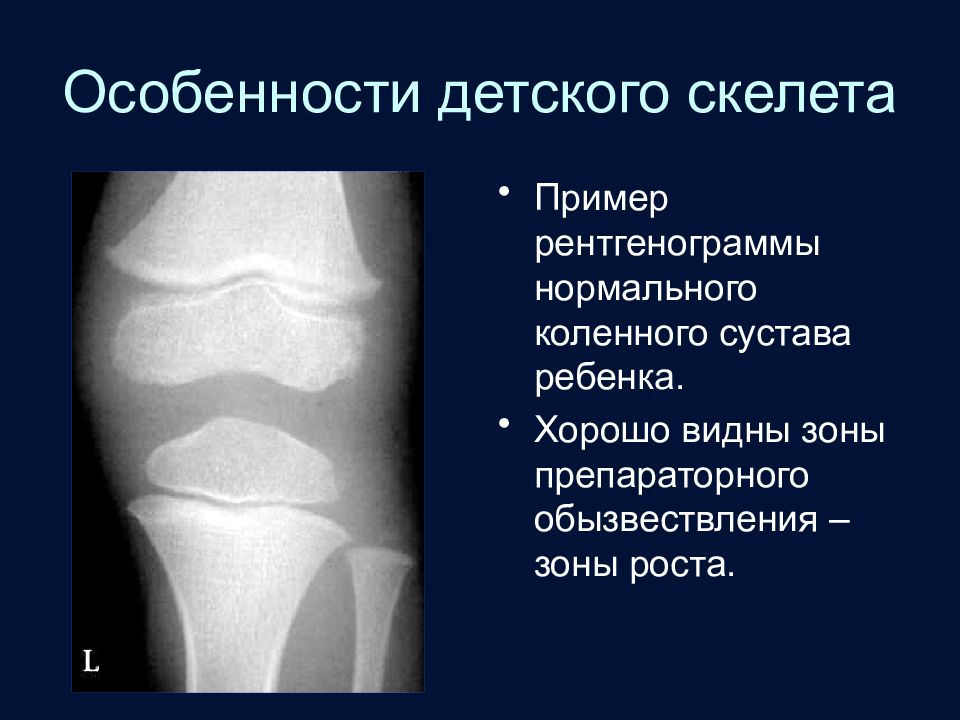 Особенности детского скелета

L

• Пример рентгенограммы нормального коленного сустава ребенка.
• Хорошо видны зоны препараторного обызвествления – зоны роста.